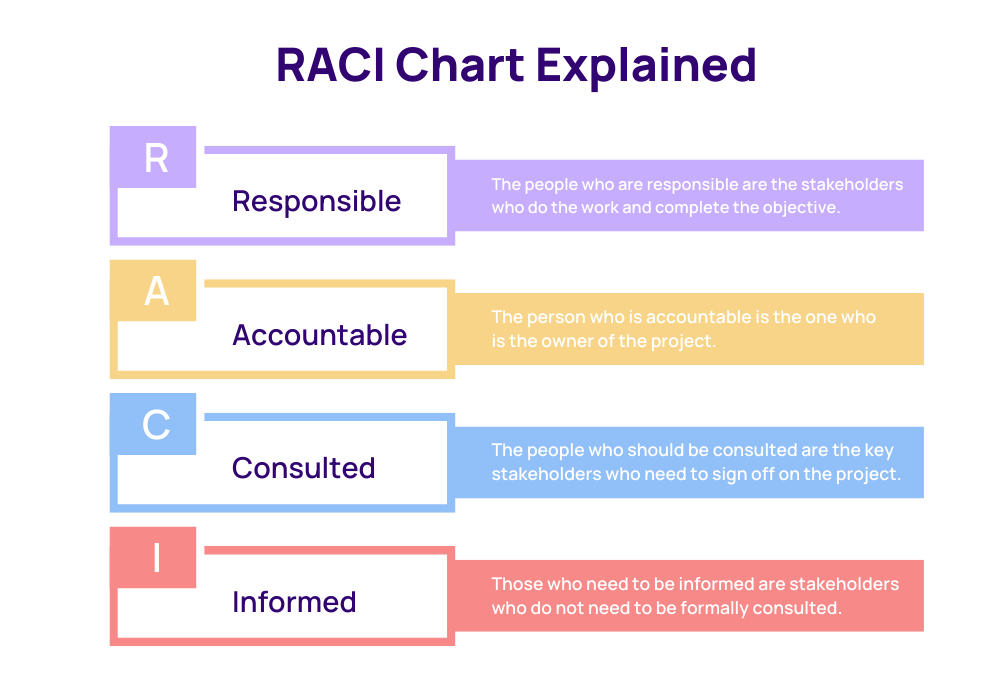 RACI Chart Explained

R

Responsible

The people who are responsible are the stakeholders who do the work and complete the objective.

A

Accountable

The person who is accountable is the one who is the owner of the project.

C

Consulted

The people who should be consulted are the key stakeholders who need to sign off on the project.

I

Informed

Those who need to be informed are stakeholders who do not need to be formally consulted.